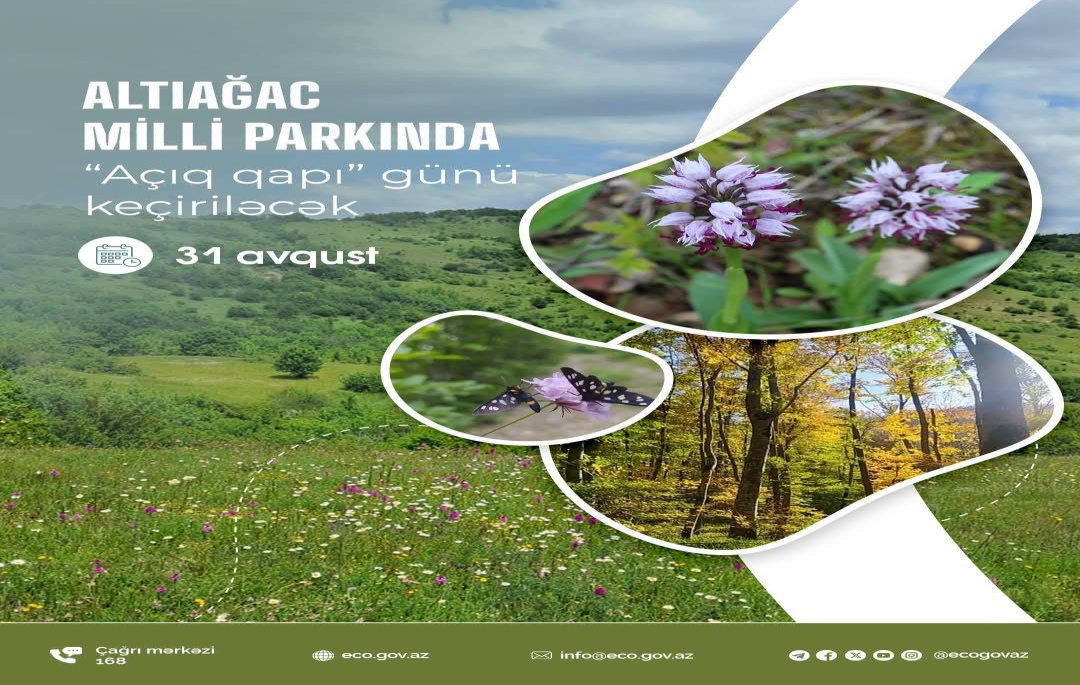 ALTIAĞAC MİLLİ PARKINDA
"Açıq qapı" günü keçiriləcək

31 avqust

Çağrı mərkəzi 168

eco.gov.az

info@eco.gov.az

@ecogovaz